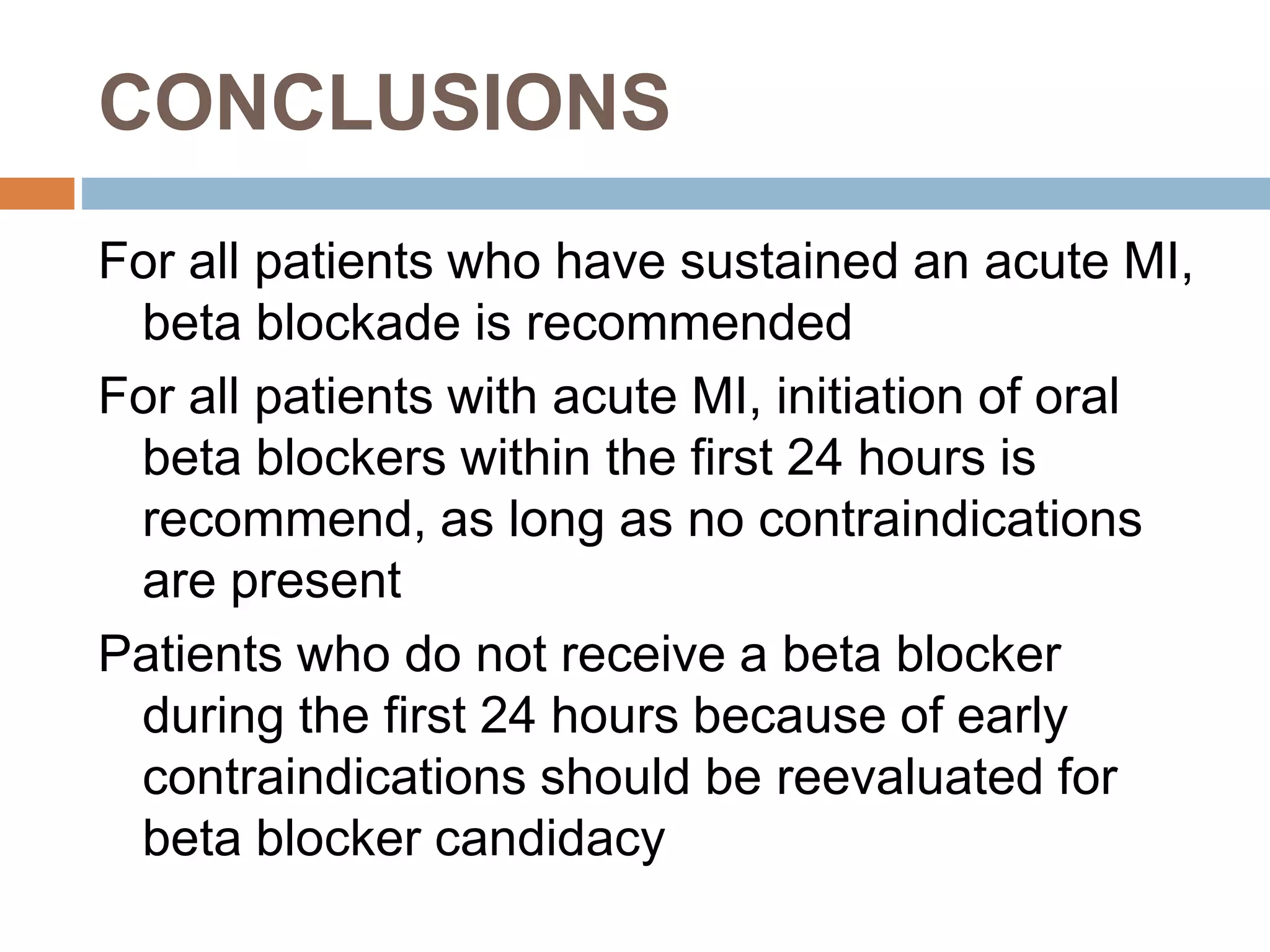 CONCLUSIONS

For all patients who have sustained an acute MI, beta blockade is recommended

For all patients with acute MI, initiation of oral beta blockers within the first 24 hours is recommend, as long as no contraindications are present

Patients who do not receive a beta blocker during the first 24 hours because of early contraindications should be reevaluated for beta blocker candidacy